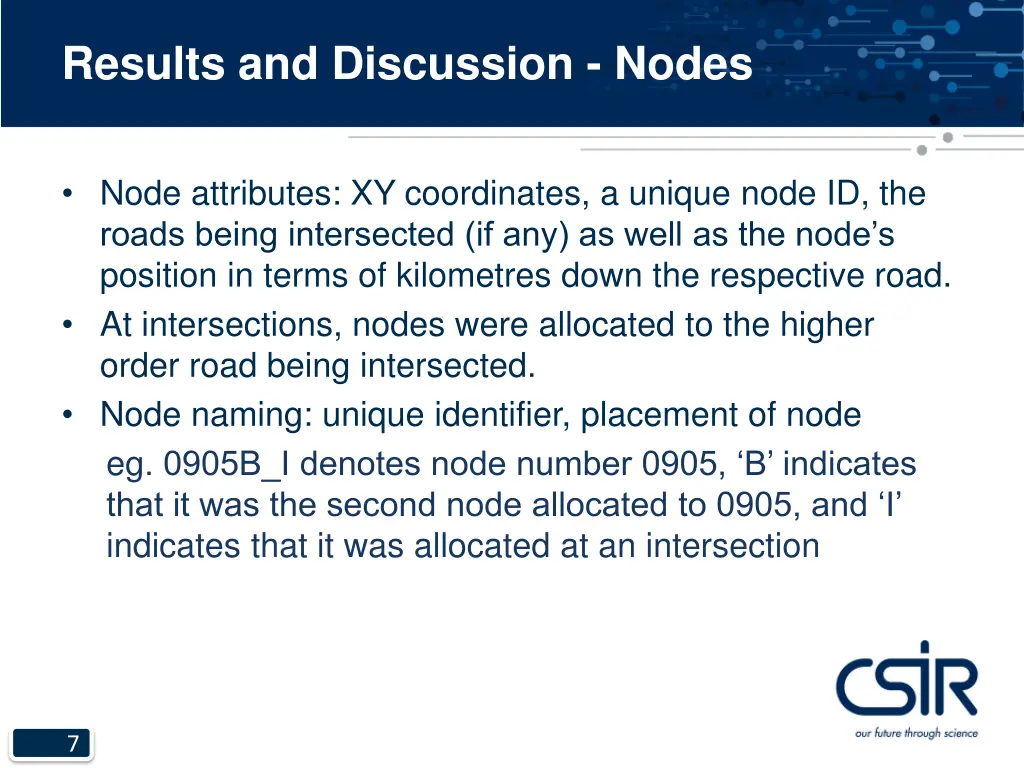 Results and Discussion - Nodes

• Node attributes: XY coordinates, a unique node ID, the roads being intersected (if any) as well as the node’s position in terms of kilometres down the respective road.
• At intersections, nodes were allocated to the higher order road being intersected.
• Node naming: unique identifier, placement of node
eg. 0905B_I denotes node number 0905, ‘B’ indicates that it was the second node allocated to 0905, and ‘I’ indicates that it was allocated at an intersection

CSIR
our future through science

7